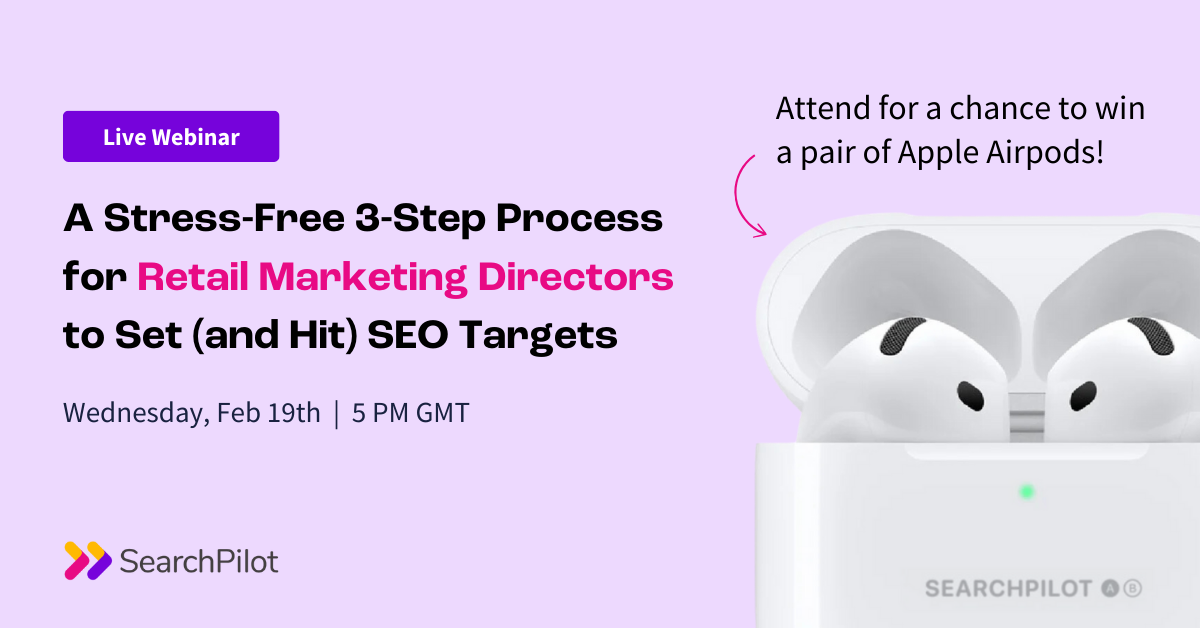 Live Webinar

A Stress-Free 3-Step Process for Retail Marketing Directors to Set (and Hit) SEO Targets

Wednesday, Feb 19th | 5 PM GMT

SearchPilot

Attend for a chance to win a pair of Apple Airpods!

SEARCHPILOT A B